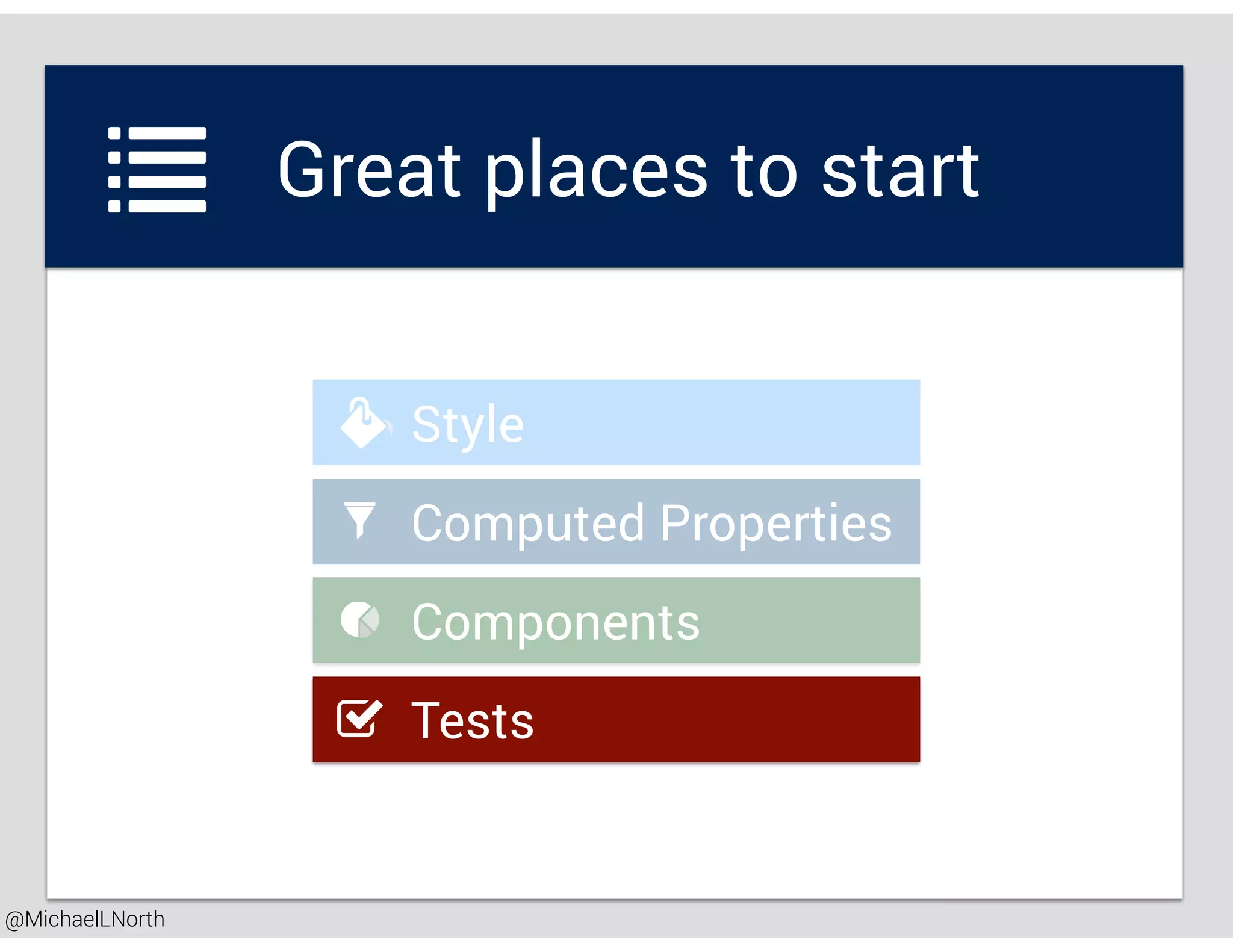 Great places to start

Style

Computed Properties

Components

Tests

@MichaelLNorth